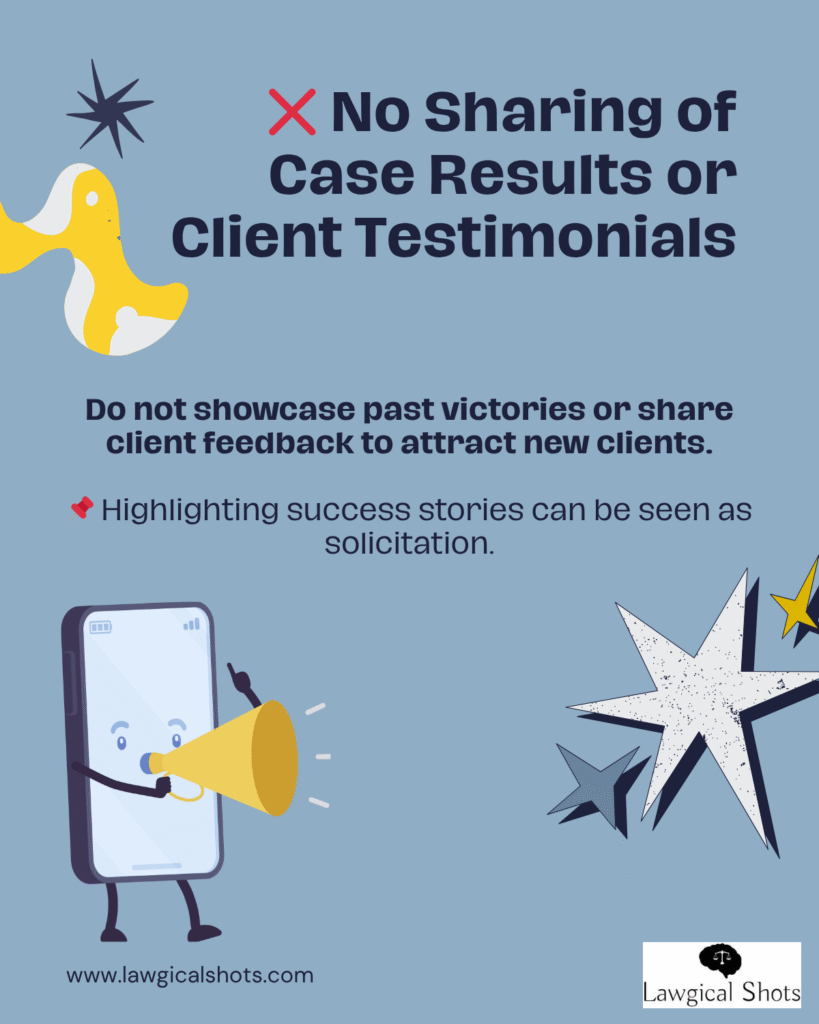 ❌ No Sharing of Case Results or Client Testimonials

Do not showcase past victories or share client feedback to attract new clients.

📌 Highlighting success stories can be seen as solicitation.

www.lawgicalshots.com

Lawgical Shots